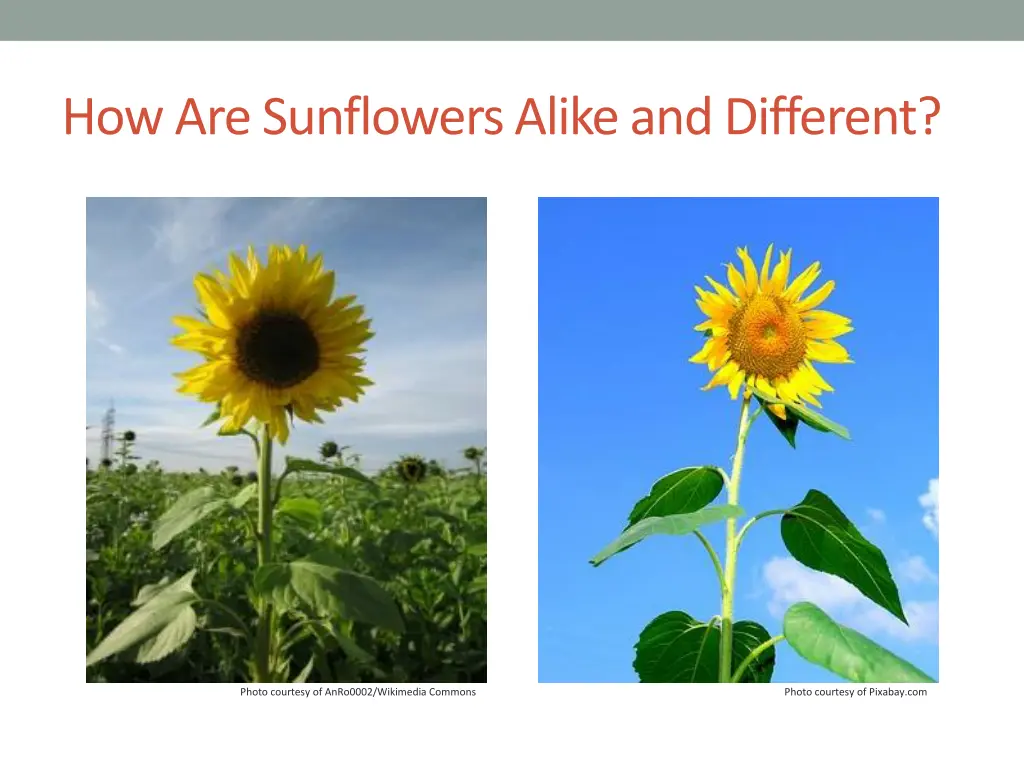 How Are Sunflowers Alike and Different?

Photo courtesy of AnRo0002/Wikimedia Commons

Photo courtesy of Pixabay.com